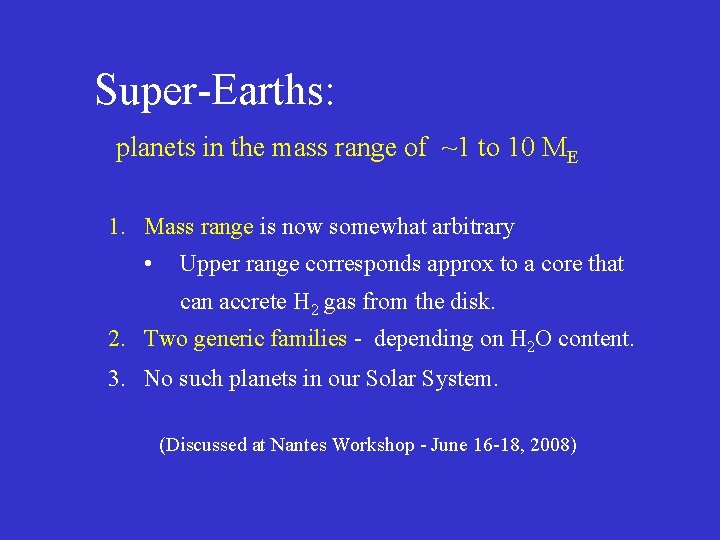 Super-Earths:

planets in the mass range of ~1 to 10 $M_E$

1. Mass range is now somewhat arbitrary
• Upper range corresponds approx to a core that can accrete $H_2$ gas from the disk.
2. Two generic families - depending on $H_2O$ content.
3. No such planets in our Solar System.

(Discussed at Nantes Workshop - June 16-18, 2008)